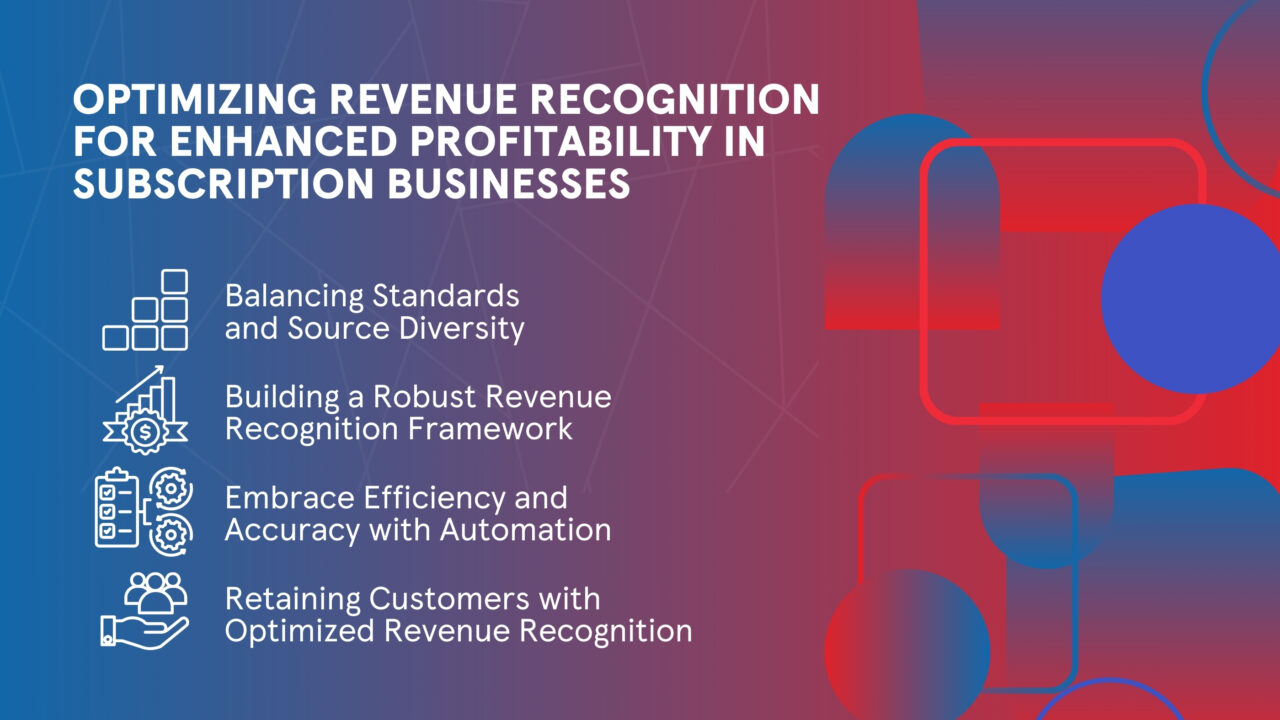 OPTIMIZING REVENUE RECOGNITION FOR ENHANCED PROFITABILITY IN SUBSCRIPTION BUSINESSES

Balancing Standards and Source Diversity

Building a Robust Revenue Recognition Framework

Embrace Efficiency and Accuracy with Automation

Retaining Customers with Optimized Revenue Recognition